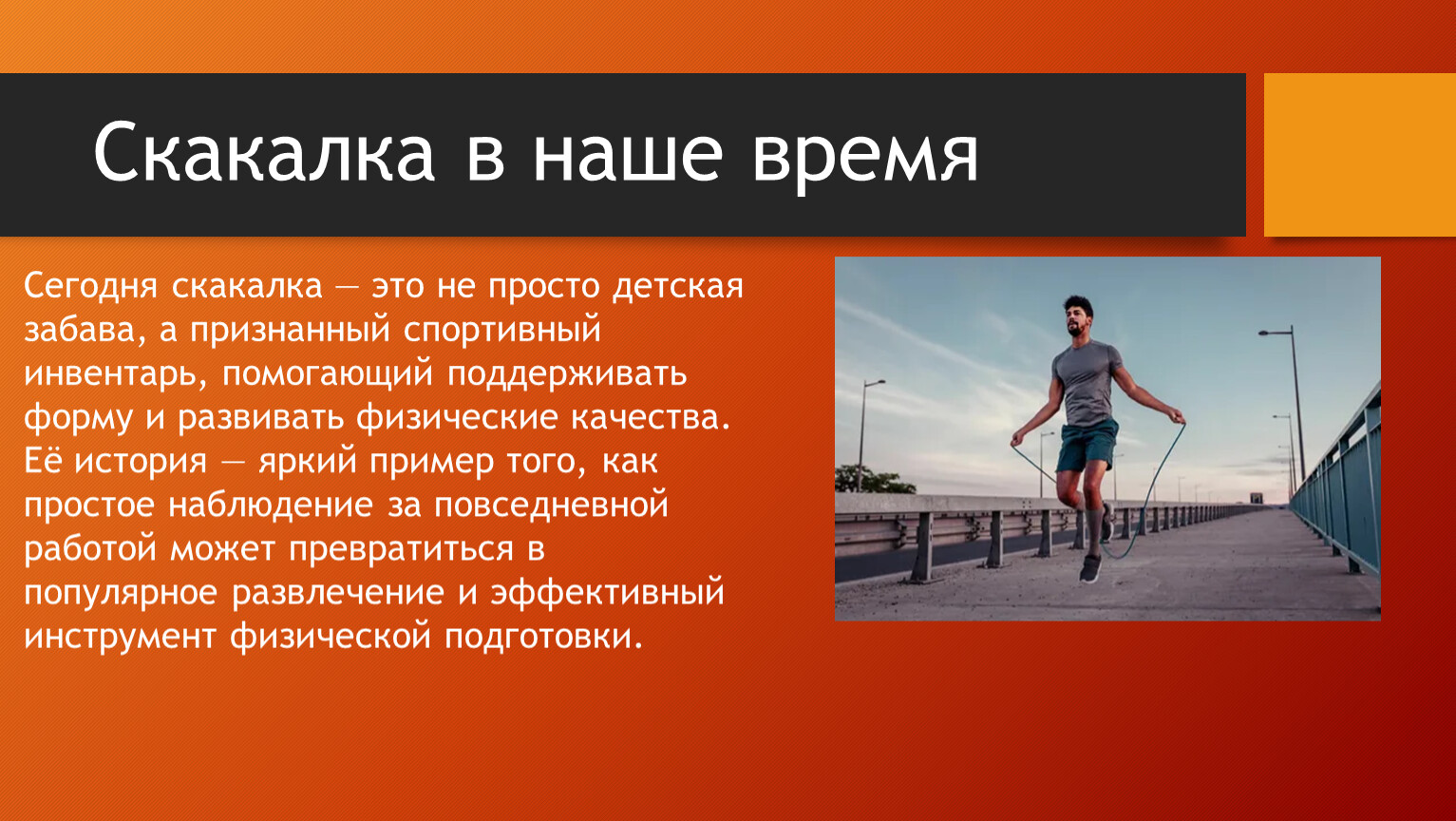 Скакалка в наше время

Сегодня скакалка — это не просто детская забава, а признанный спортивный инвентарь, помогающий поддерживать форму и развивать физические качества. Её история — яркий пример того, как простое наблюдение за повседневной работой может превратиться в популярное развлечение и эффективный инструмент физической подготовки.